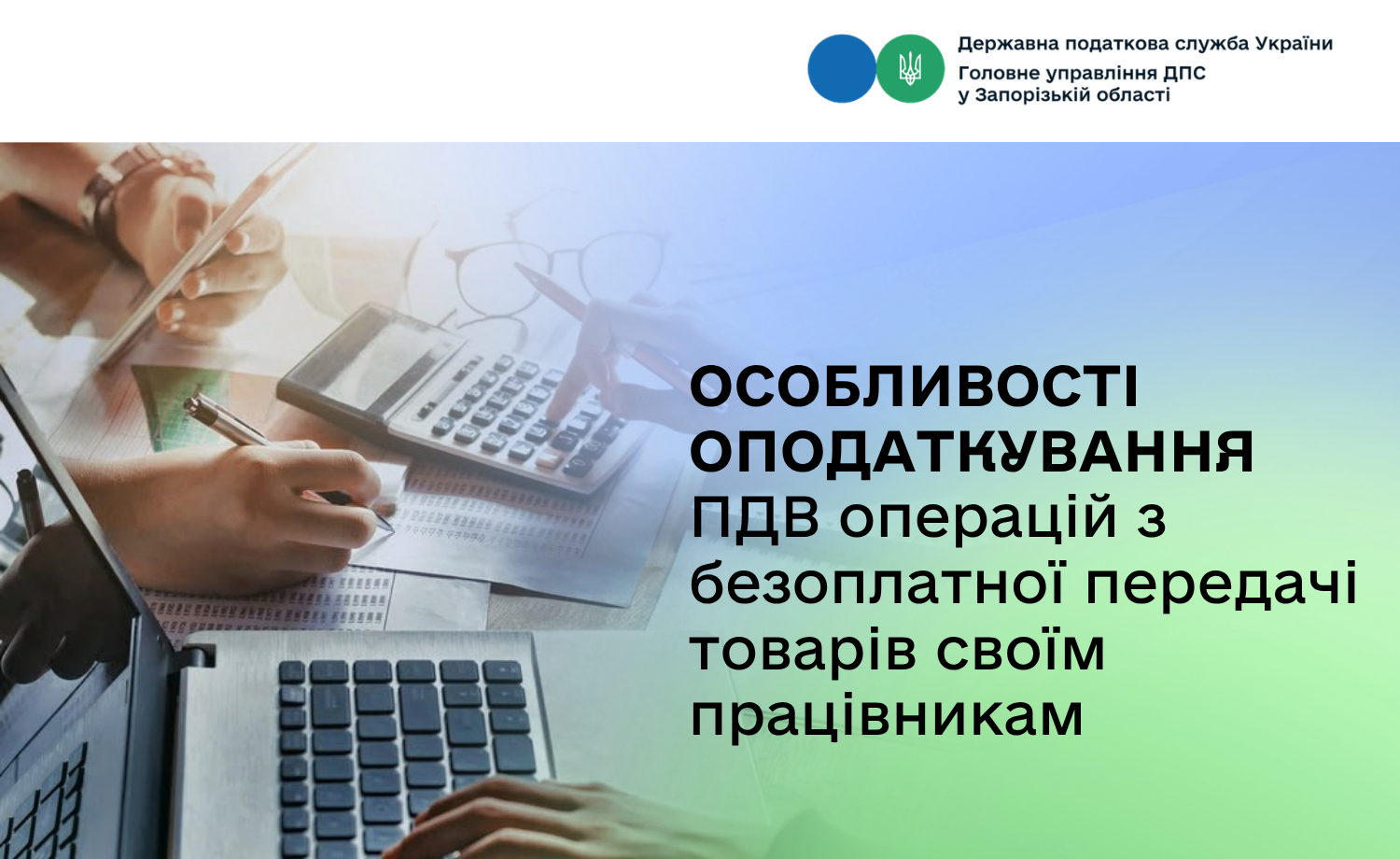 Державна податкова служба України
Головне управління ДПС у Запорізькій області

ОСОБЛИВОСТІ ОПОДАТКУВАННЯ ПДВ операцій з безоплатної передачі товарів своїм працівникам